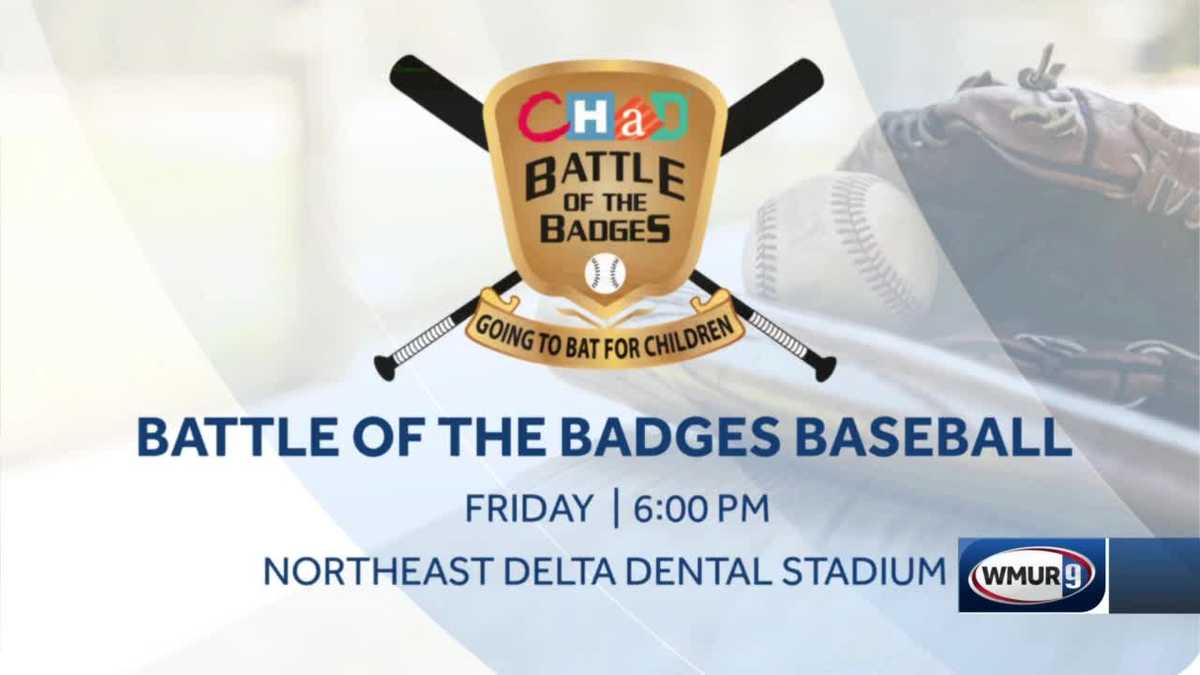 CHaD
BATTLE OF THE BADGES
GOING TO BAT FOR CHILDREN

BATTLE OF THE BADGES BASEBALL
FRIDAY | 6:00 PM
NORTHEAST DELTA DENTAL STADIUM

WMUR 9